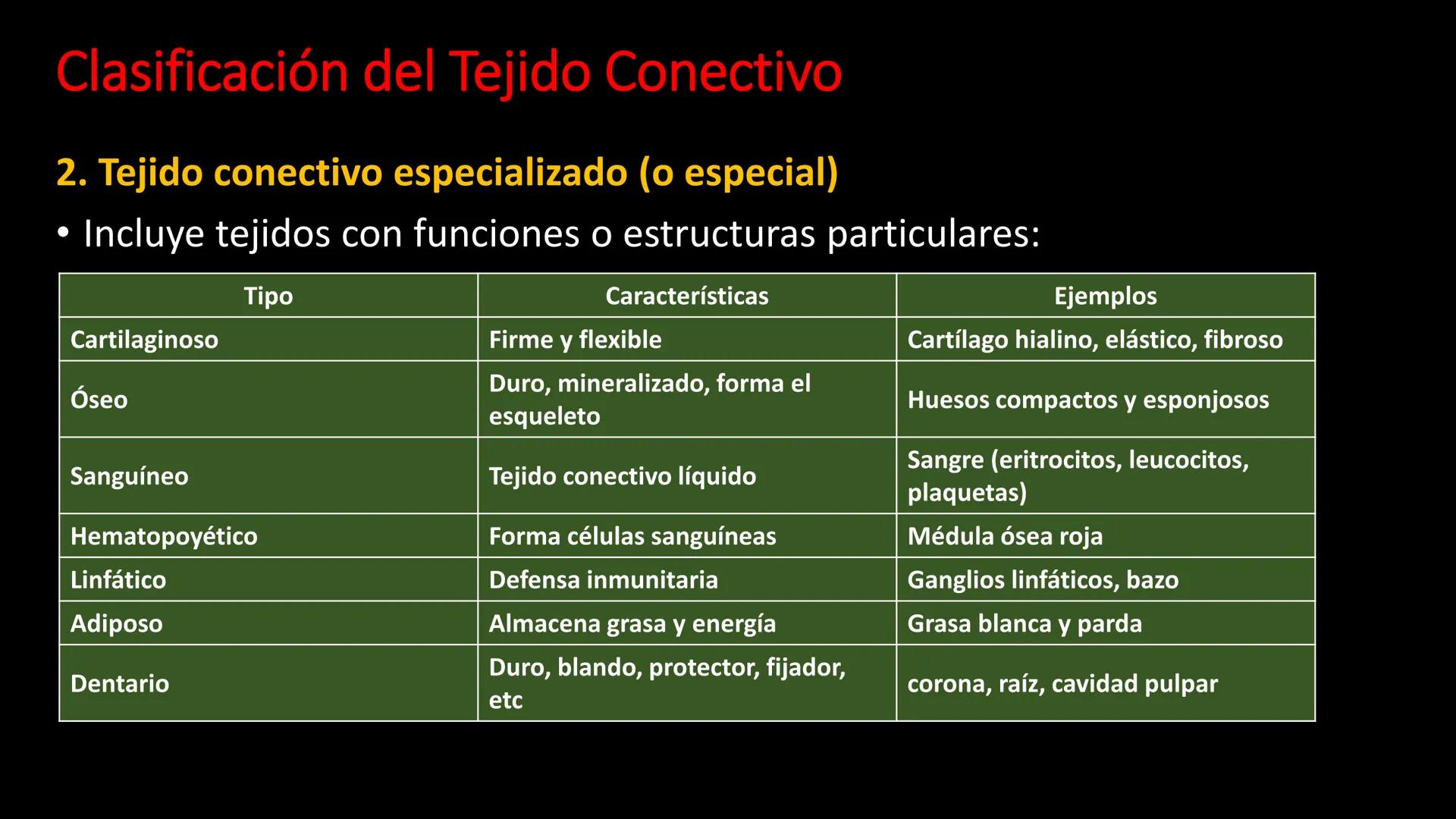 Clasificación del Tejido Conectivo

2. Tejido conectivo especializado (o especial)

• Incluye tejidos con funciones o estructuras particulares:

| Tipo | Características | Ejemplos |
|---|---|---|
| Cartilaginoso | Firme y flexible | Cartílago hialino, elástico, fibroso |
| Óseo | Duro, mineralizado, forma el esqueleto | Huesos compactos y esponjosos |
| Sanguíneo | Tejido conectivo líquido | Sangre (eritrocitos, leucocitos, plaquetas) |
| Hematopoyético | Forma células sanguíneas | Médula ósea roja |
| Linfático | Defensa inmunitaria | Ganglios linfáticos, bazo |
| Adiposo | Almacena grasa y energía | Grasa blanca y parda |
| Dentario | Duro, blando, protector, fijador, etc | corona, raíz, cavidad pulpar |